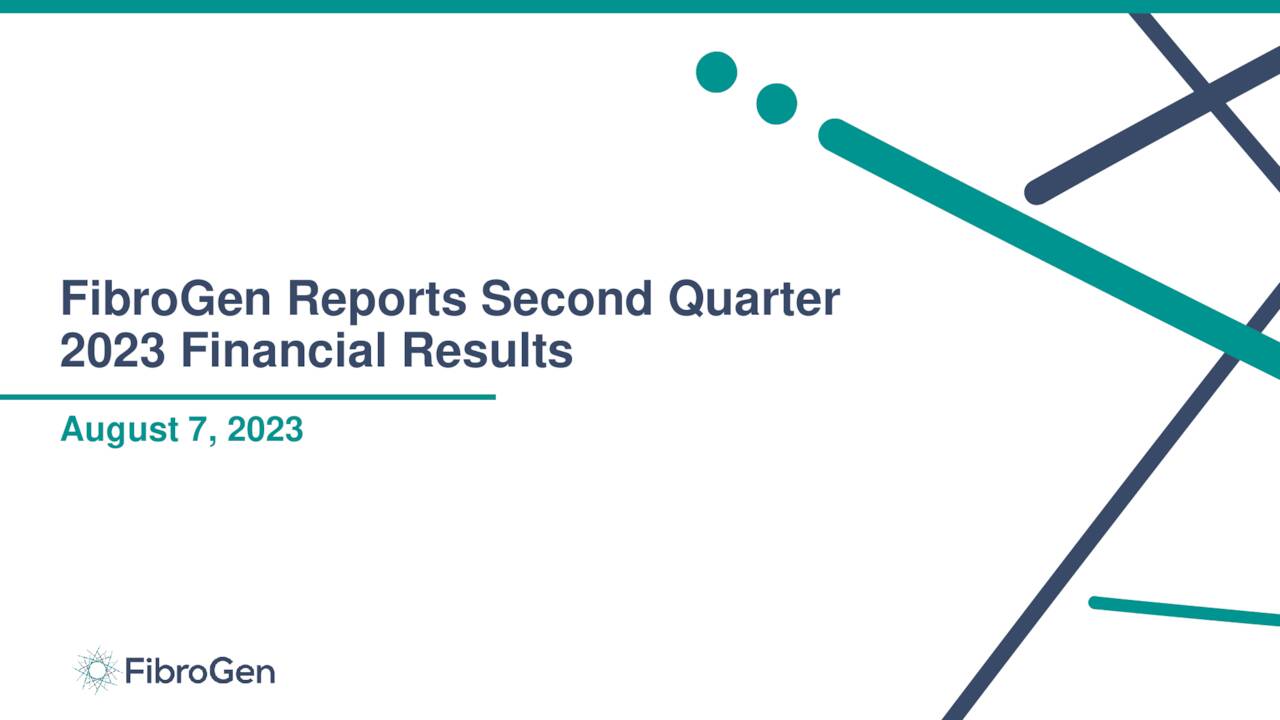 FibroGen Reports Second Quarter 2023 Financial Results

August 7, 2023

FibroGen